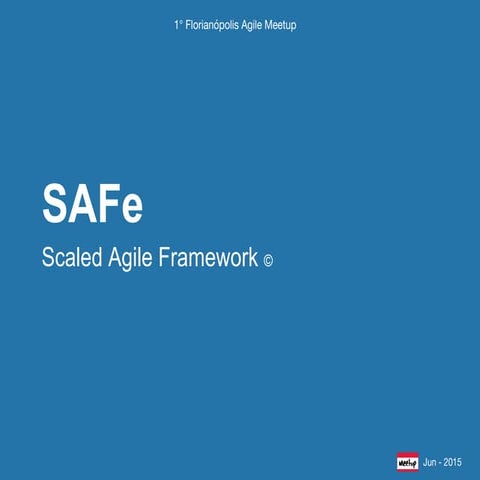 1° Florianópolis Agile Meetup

SAFe

Scaled Agile Framework ©

Meetup Jun - 2015